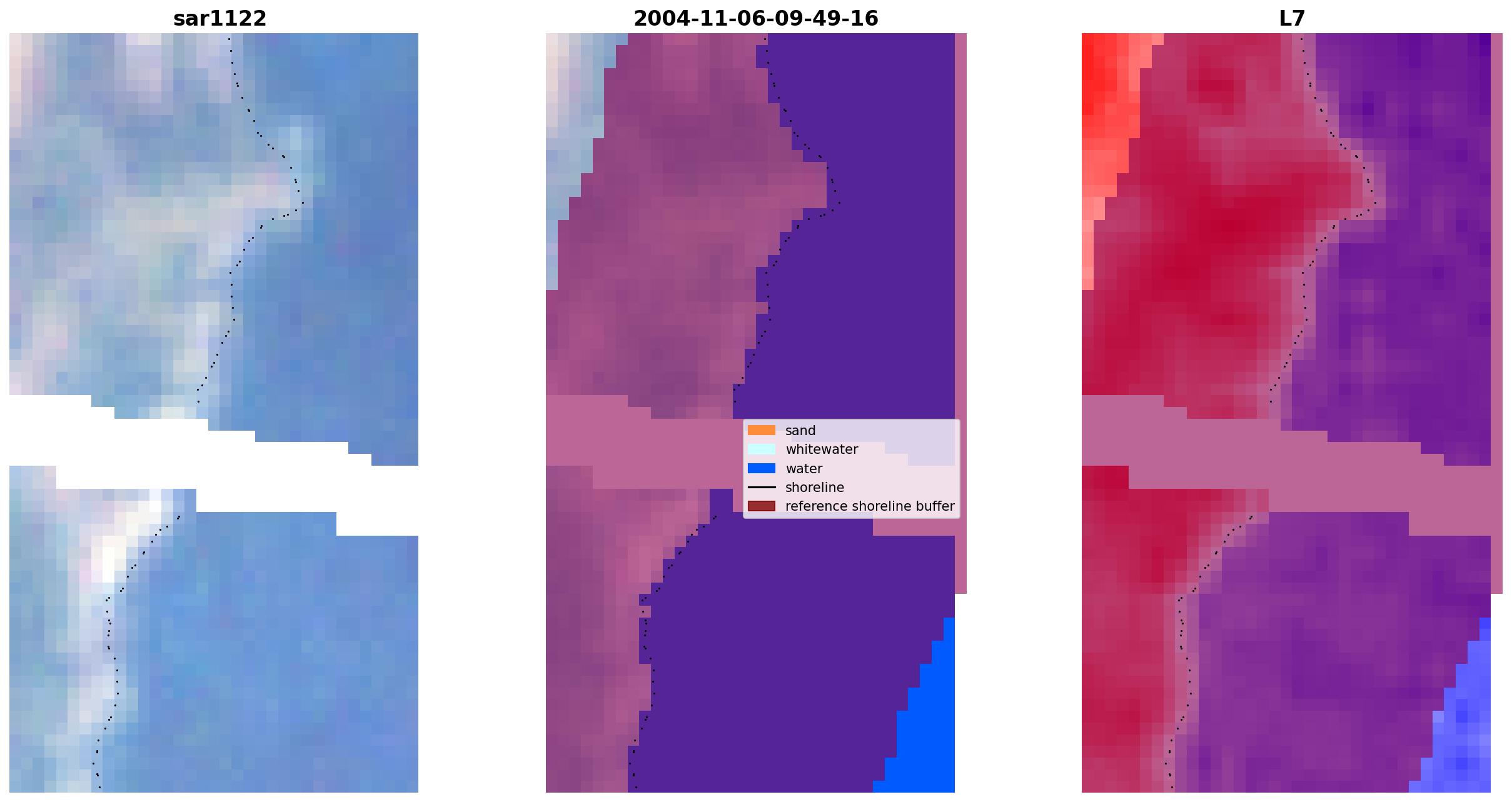 sar1122

2004-11-06-09-49-16

L7

sand
whitewater
water
shoreline
reference shoreline buffer